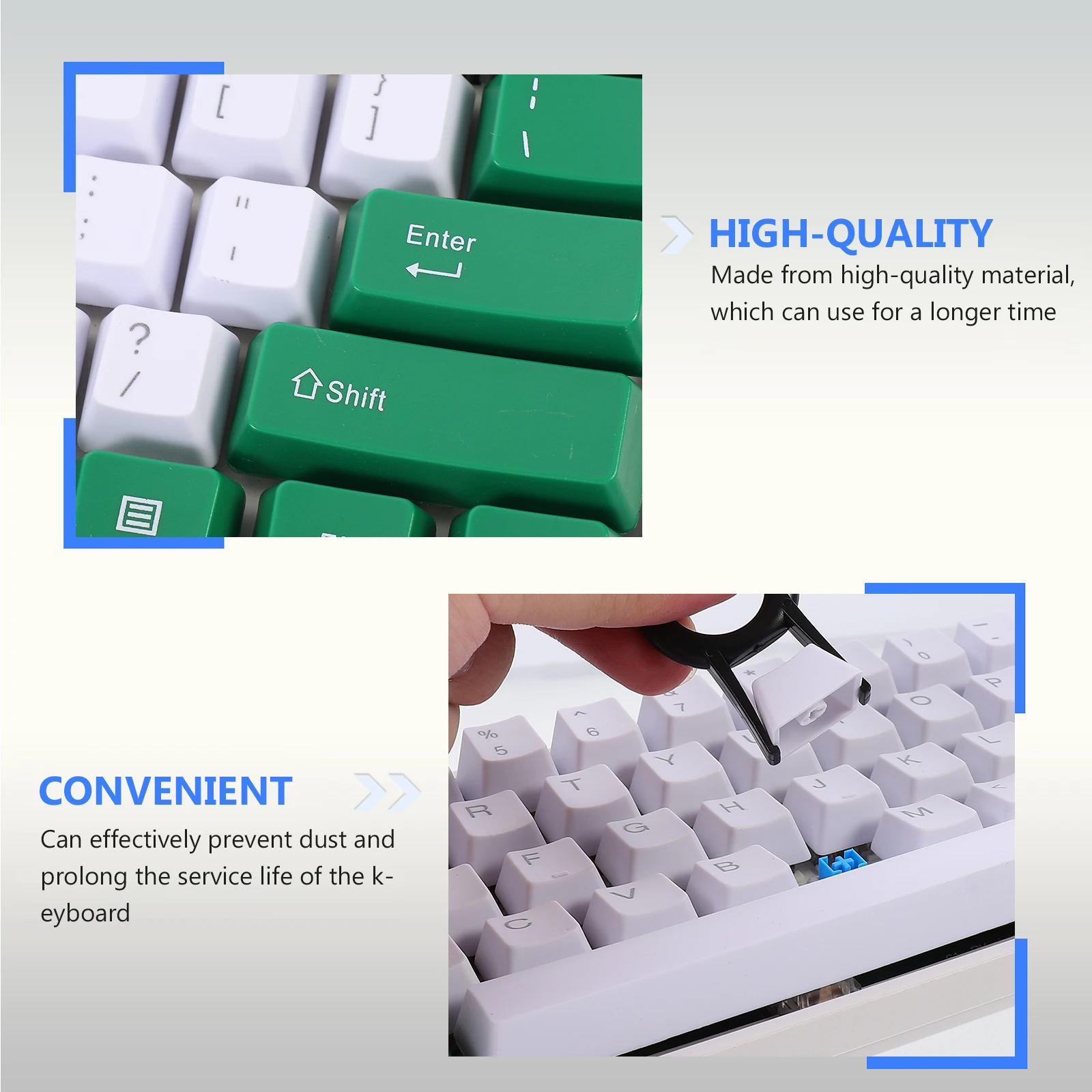 Enter

Shift

HIGH-QUALITY

Made from high-quality material, which can use for a longer time

CONVENIENT

Can effectively prevent dust and prolong the service life of the k-eyboard